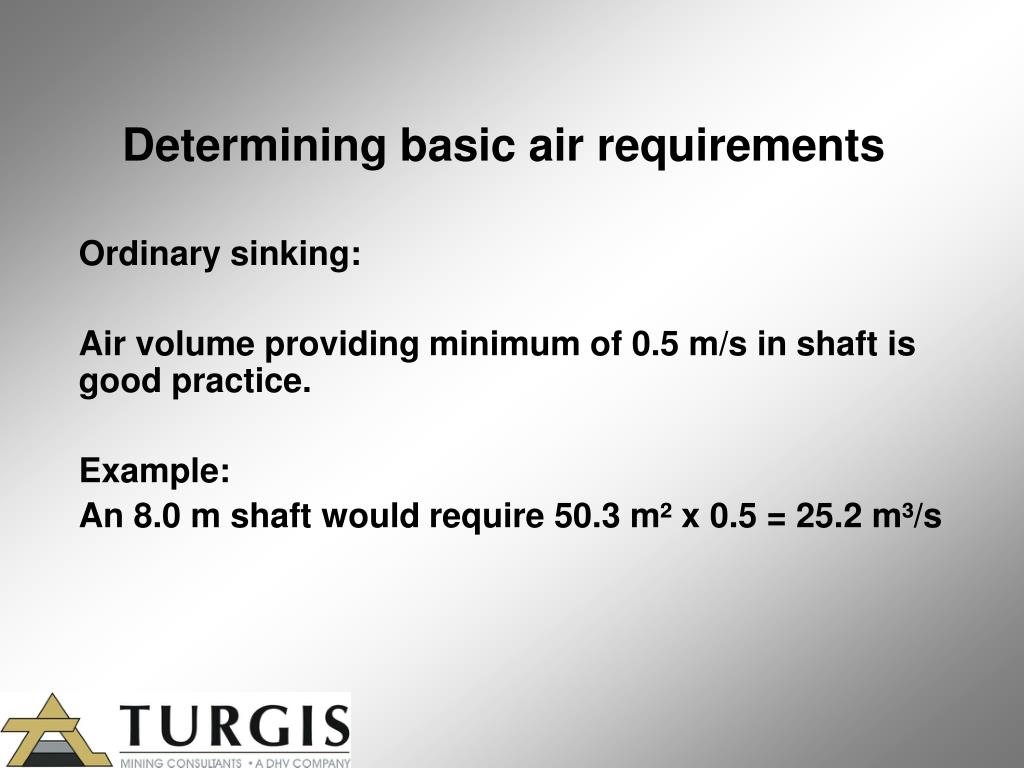 Determining basic air requirements

Ordinary sinking:

Air volume providing minimum of 0.5 m/s in shaft is good practice.

Example:
An 8.0 m shaft would require 50.3 $m^2$ x 0.5 = 25.2 $m^3/s$

TURGIS
MINING CONSULTANTS • A DHV COMPANY